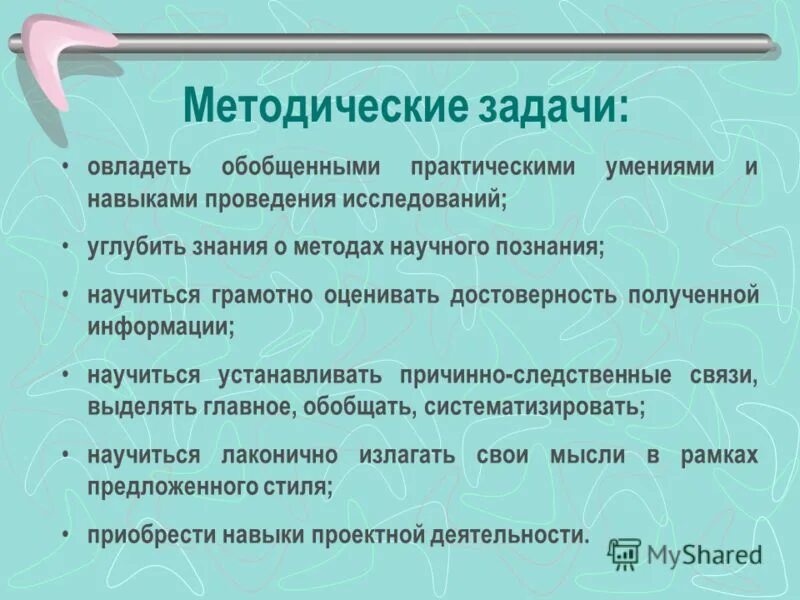 Методические задачи:

• овладеть обобщенными практическими умениями и навыками проведения исследований;

• углубить знания о методах научного познания;

• научиться грамотно оценивать достоверность полученной информации;

• научиться устанавливать причинно-следственные связи, выделять главное, обобщать, систематизировать;

• научиться лаконично излагать свои мысли в рамках предложенного стиля;

• приобрести навыки проектной деятельности.

MyShared